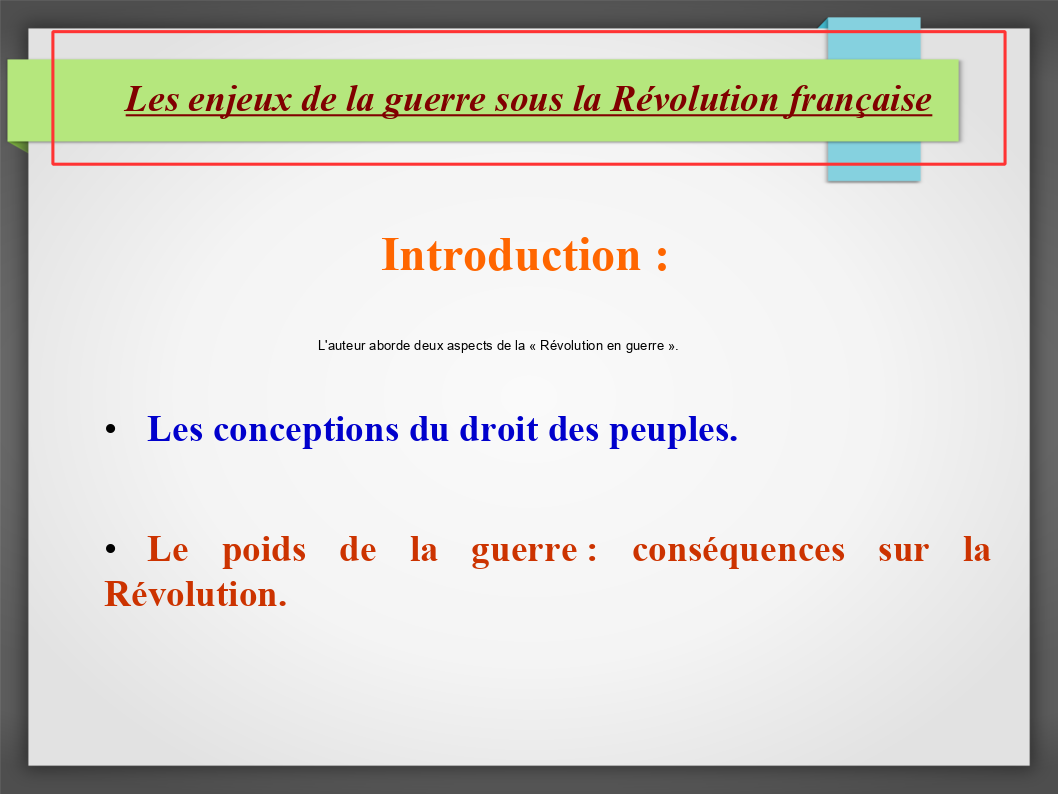 Les enjeux de la guerre sous la Révolution française

Introduction :

L'auteur aborde deux aspects de la « Révolution en guerre ».

• Les conceptions du droit des peuples.

• Le poids de la guerre : conséquences sur la Révolution.